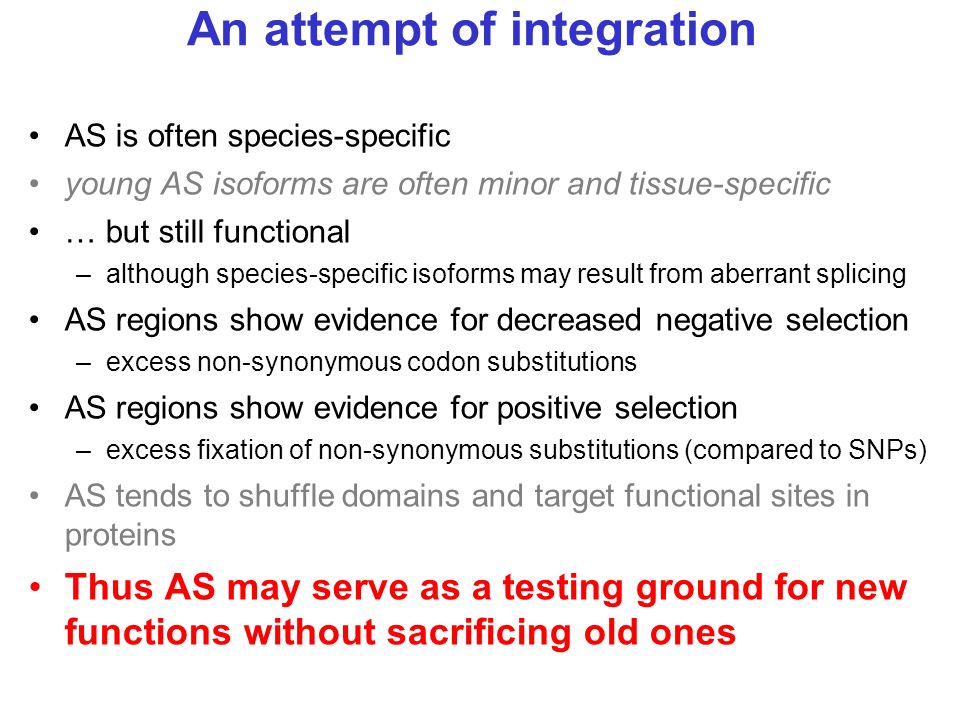 An attempt of integration

• AS is often species-specific
• young AS isoforms are often minor and tissue-specific
• … but still functional
– although species-specific isoforms may result from aberrant splicing
• AS regions show evidence for decreased negative selection
– excess non-synonymous codon substitutions
• AS regions show evidence for positive selection
– excess fixation of non-synonymous substitutions (compared to SNPs)
• AS tends to shuffle domains and target functional sites in proteins
• Thus AS may serve as a testing ground for new functions without sacrificing old ones